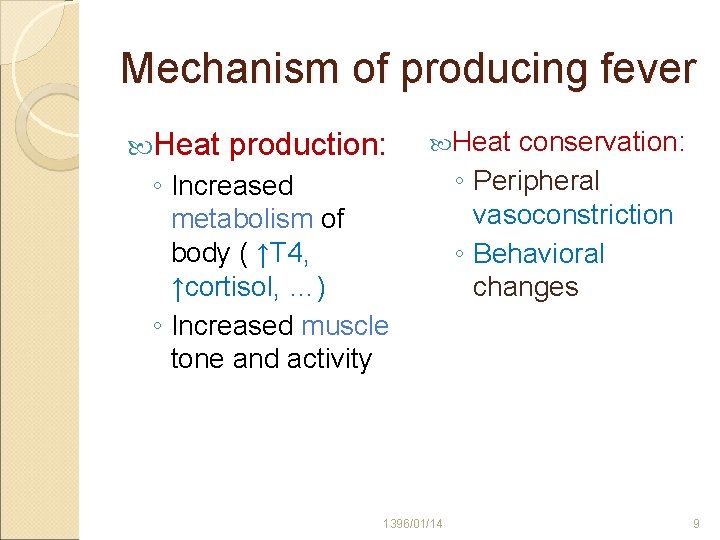 Mechanism of producing fever

Heat production:
◦ Increased metabolism of body ( ↑T4, ↑cortisol, …)
◦ Increased muscle tone and activity

Heat conservation:
◦ Peripheral vasoconstriction
◦ Behavioral changes

1396/01/14

9